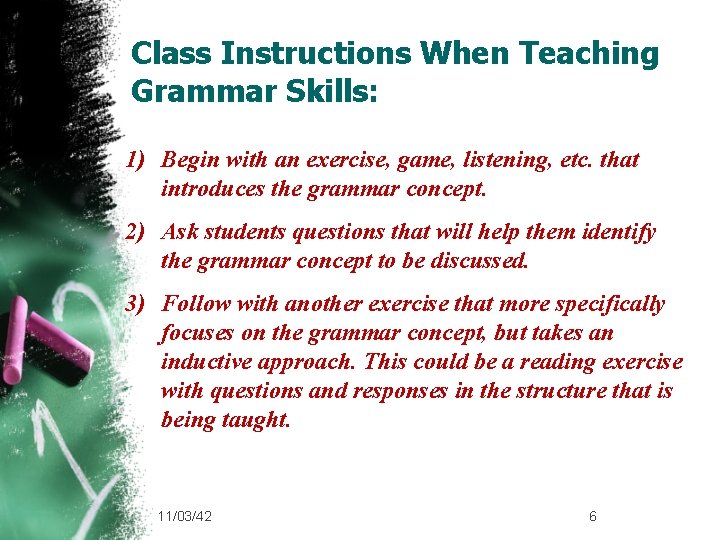 Class Instructions When Teaching Grammar Skills:

1) Begin with an exercise, game, listening, etc. that introduces the grammar concept.

2) Ask students questions that will help them identify the grammar concept to be discussed.

3) Follow with another exercise that more specifically focuses on the grammar concept, but takes an inductive approach. This could be a reading exercise with questions and responses in the structure that is being taught.

11/03/42

6